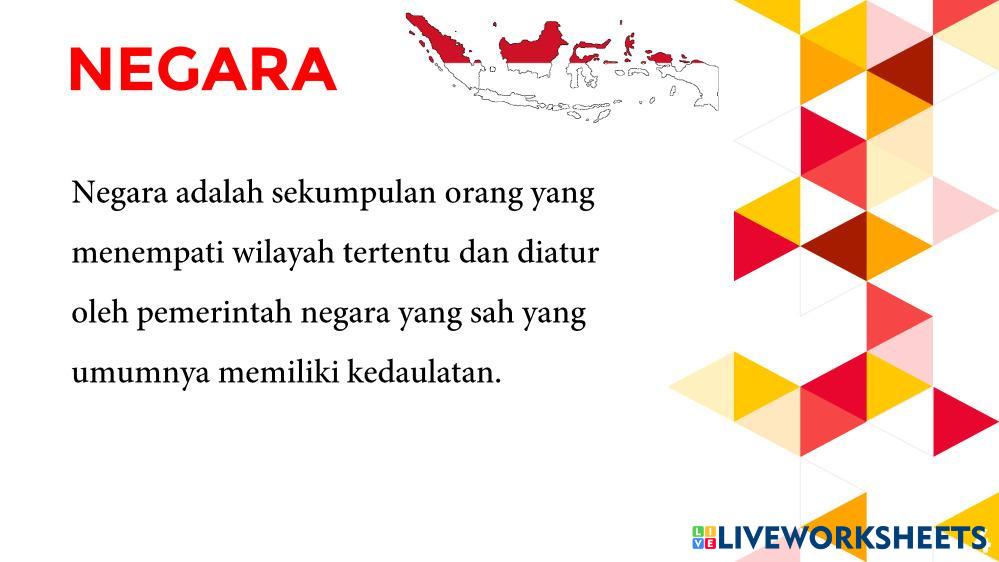 NEGARA

Negara adalah sekumpulan orang yang menempati wilayah tertentu dan diatur oleh pemerintah negara yang sah yang umumnya memiliki kedaulatan.

LIVEWORKSHEETS